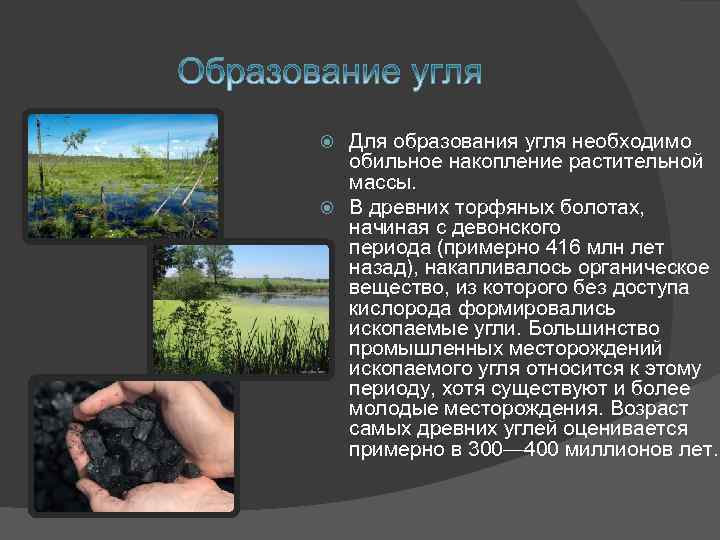 Образование угля

Для образования угля необходимо обильное накопление растительной массы.

В древних торфяных болотах, начиная с девонского периода (примерно 416 млн лет назад), накапливалось органическое вещество, из которого без доступа кислорода формировались ископаемые угли. Большинство промышленных месторождений ископаемого угля относится к этому периоду, хотя существуют и более молодые месторождения. Возраст самых древних углей оценивается примерно в 300—400 миллионов лет.